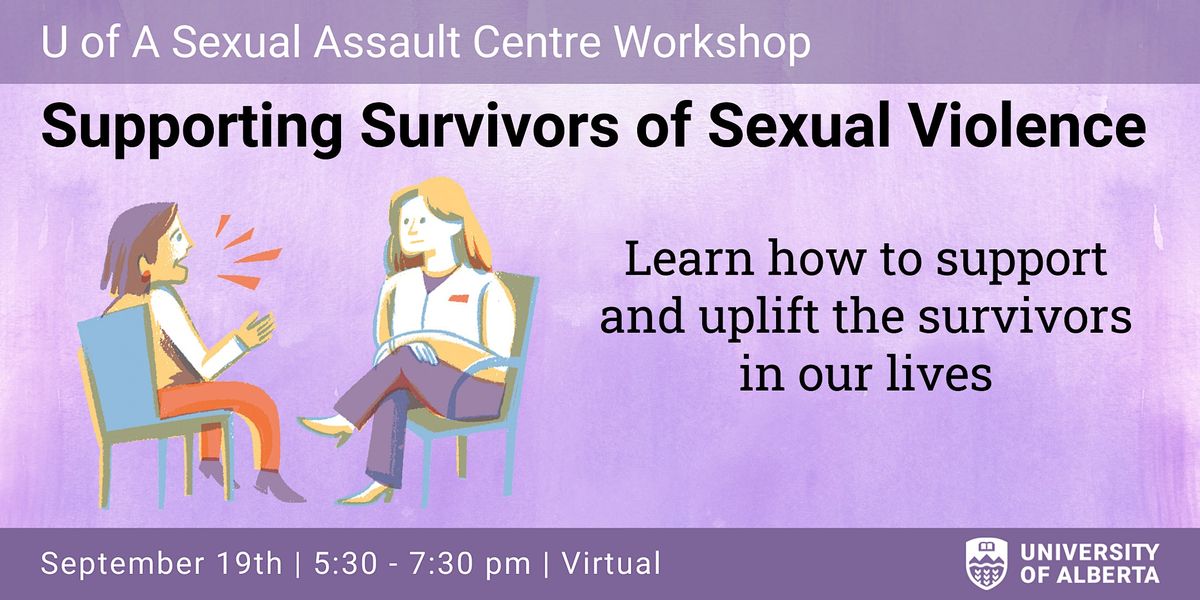 U of A Sexual Assault Centre Workshop

Supporting Survivors of Sexual Violence

Learn how to support and uplift the survivors in our lives

September 19th | 5:30 - 7:30 pm | Virtual

UNIVERSITY
OF ALBERTA